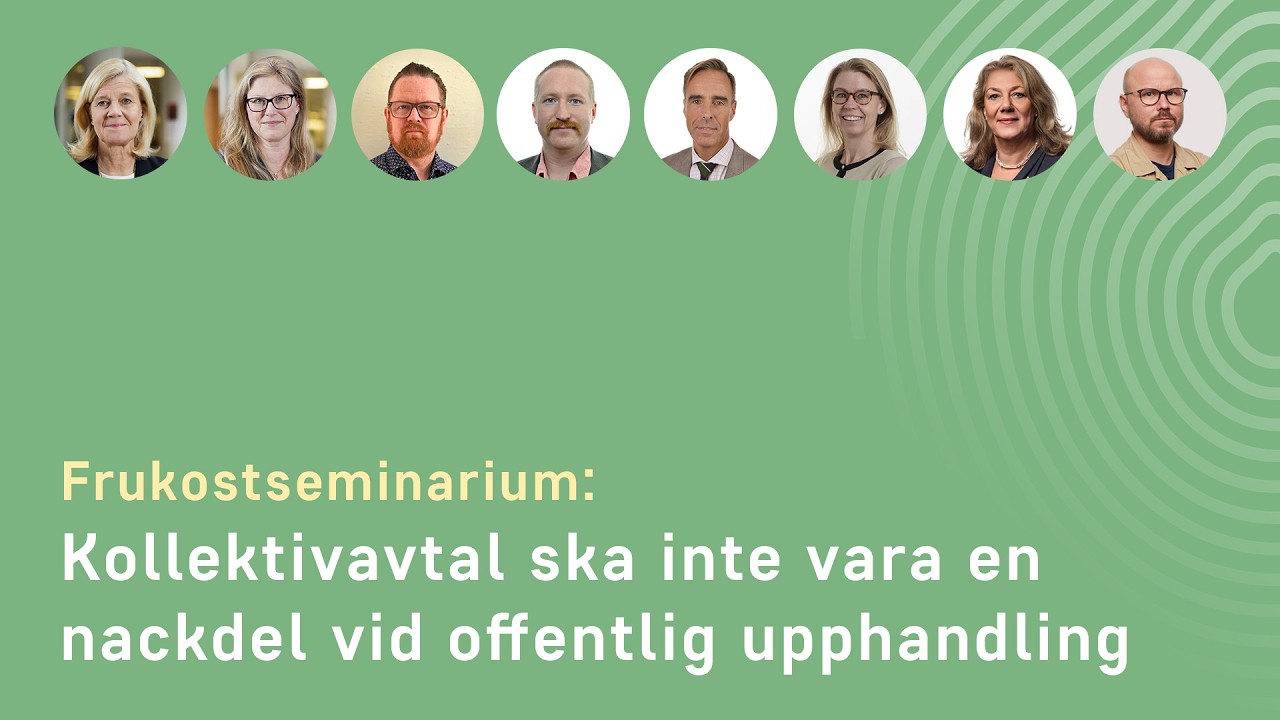 Frukostseminarium:
Kollektivavtal ska inte vara en nackdel vid offentlig upphandling